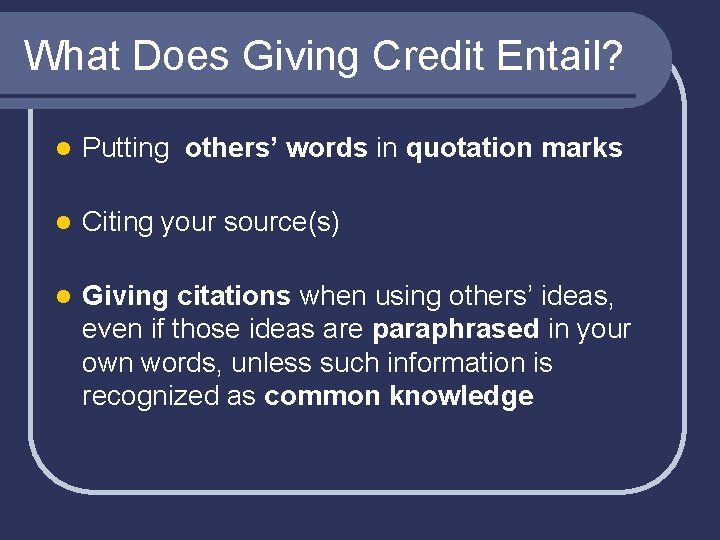 What Does Giving Credit Entail?

- Putting others’ words in quotation marks
- Citing your source(s)
- Giving citations when using others’ ideas, even if those ideas are paraphrased in your own words, unless such information is recognized as common knowledge